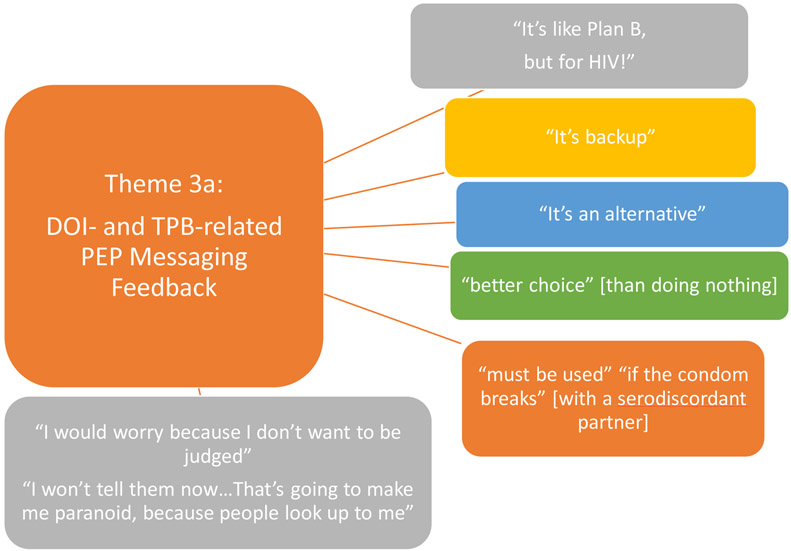 Theme 3a:

DOI- and TPB-related PEP Messaging Feedback

“It’s like Plan B, but for HIV!”

“It’s backup”

“It’s an alternative”

“better choice” [than doing nothing]

“must be used” “if the condom breaks” [with a serodiscordant partner]

“I would worry because I don’t want to be judged”

“I won’t tell them now…That’s going to make me paranoid, because people look up to me”